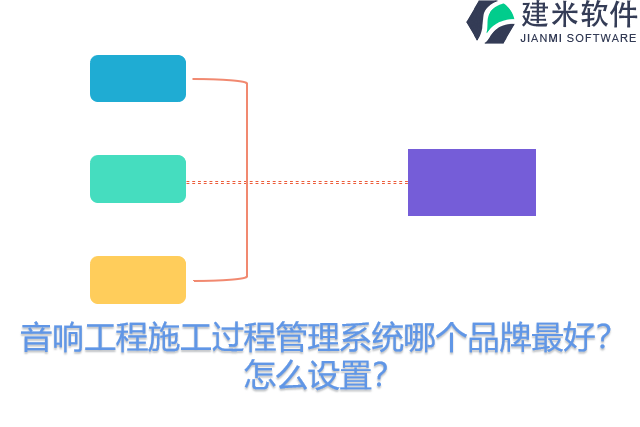 建米软件
JIANMI SOFTWARE

音响工程施工过程管理系统哪个品牌最好?怎么设置?